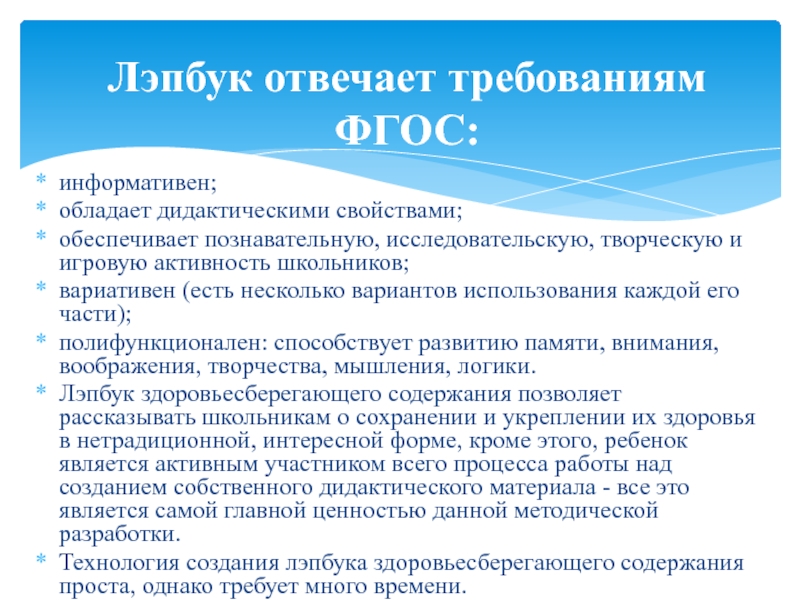 Лэпбук отвечает требованиям ФГОС:

* информативен;
* обладает дидактическими свойствами;
* обеспечивает познавательную, исследовательскую, творческую и игровую активность школьников;
* вариативен (есть несколько вариантов использования каждой его части);
* полифункционален: способствует развитию памяти, внимания, воображения, творчества, мышления, логики.
* Лэпбук здоровьесберегающего содержания позволяет рассказывать школьникам о сохранении и укреплении их здоровья в нетрадиционной, интересной форме, кроме этого, ребенок является активным участником всего процесса работы над созданием собственного дидактического материала - все это является самой главной ценностью данной методической разработки.
* Технология создания лэпбука здоровьесберегающего содержания проста, однако требует много времени.